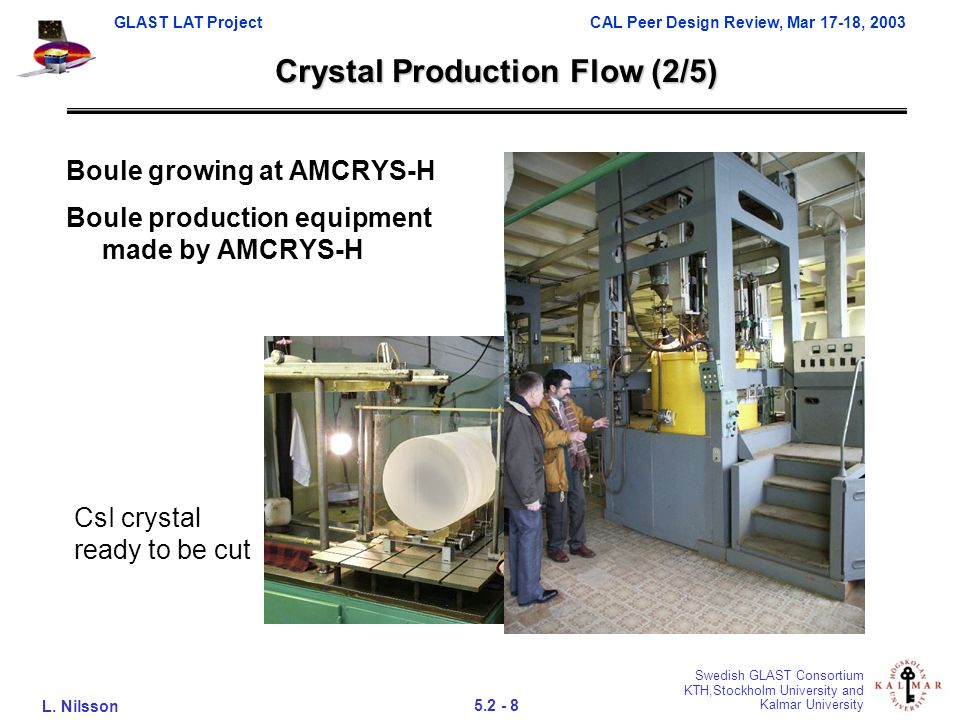 GLAST LAT Project

CAL Peer Design Review, Mar 17-18, 2003

Crystal Production Flow (2/5)

Boule growing at AMCRYS-H

Boule production equipment made by AMCRYS-H

CsI crystal ready to be cut

L. Nilsson

5.2 - 8

Swedish GLAST Consortium KTH,Stockholm University and Kalmar University

HÖGSKOLAN KALMAR UNIVERSITY